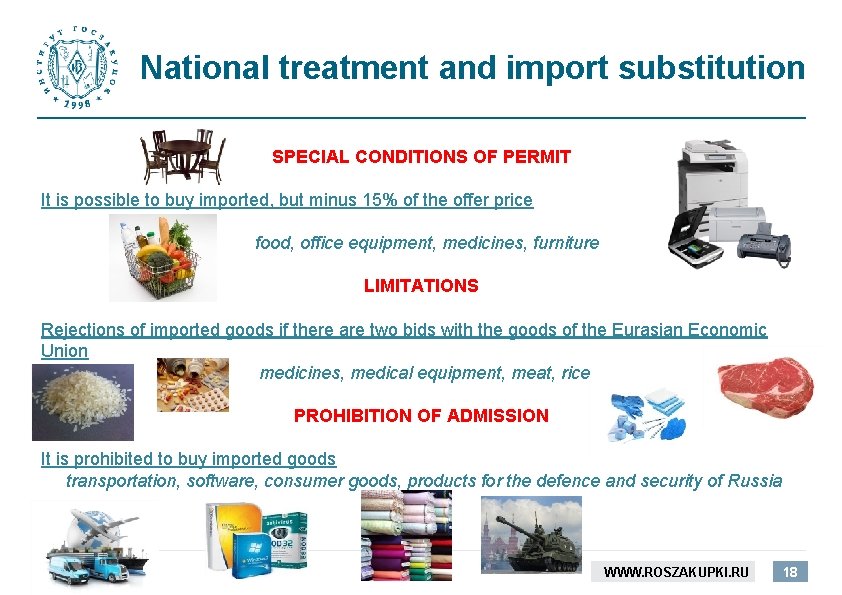 ИНСТИТУТ ГОСЗАКУПОК 1998

National treatment and import substitution

SPECIAL CONDITIONS OF PERMIT

It is possible to buy imported, but minus 15% of the offer price

food, office equipment, medicines, furniture

LIMITATIONS

Rejections of imported goods if there are two bids with the goods of the Eurasian Economic Union

medicines, medical equipment, meat, rice

PROHIBITION OF ADMISSION

It is prohibited to buy imported goods

transportation, software, consumer goods, products for the defence and security of Russia

WWW.ROSZAKUPKI.RU

18